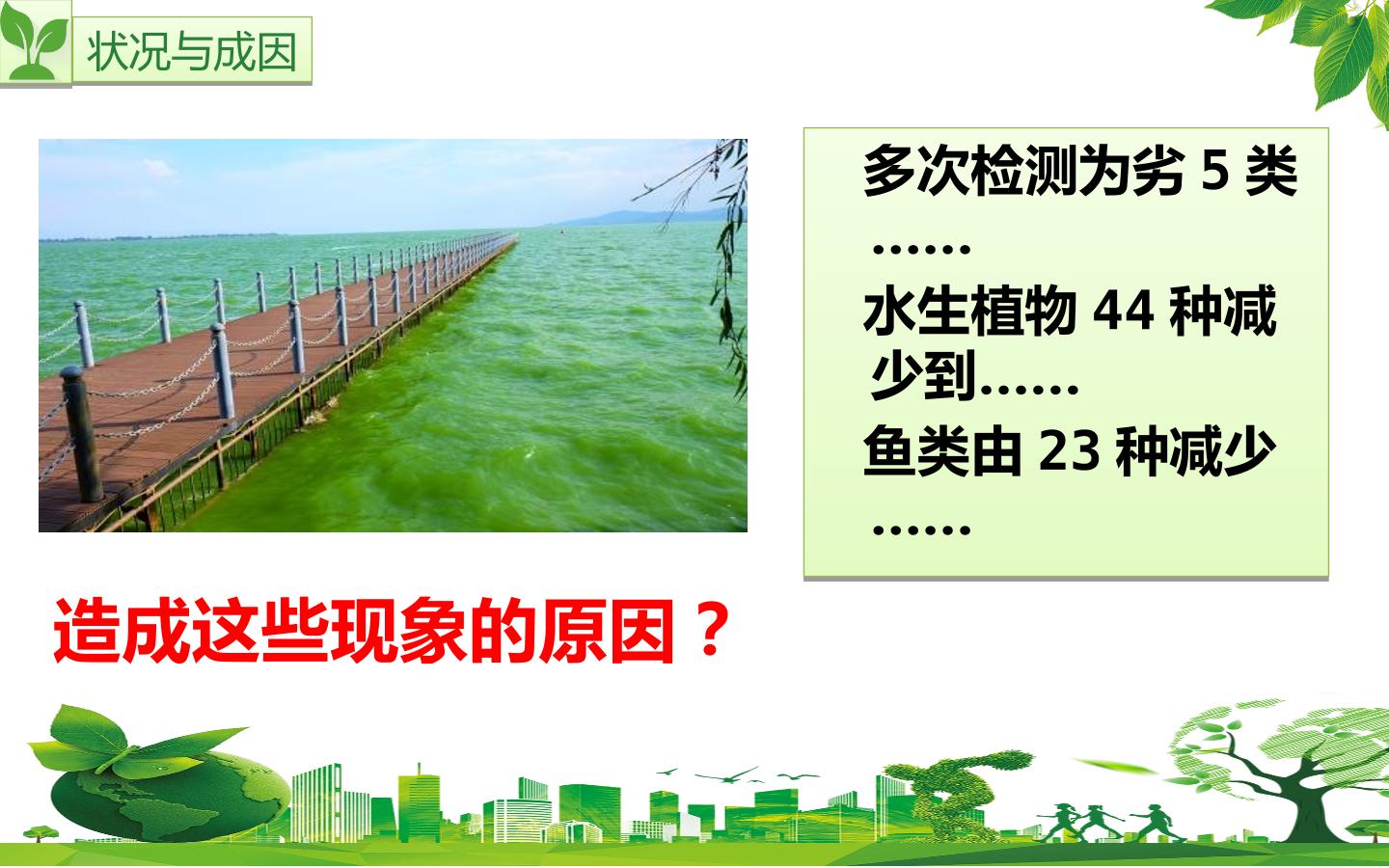 状况与成因

多次检测为劣5类……

水生植物44种减少到……

鱼类由23种减少……

造成这些现象的原因？